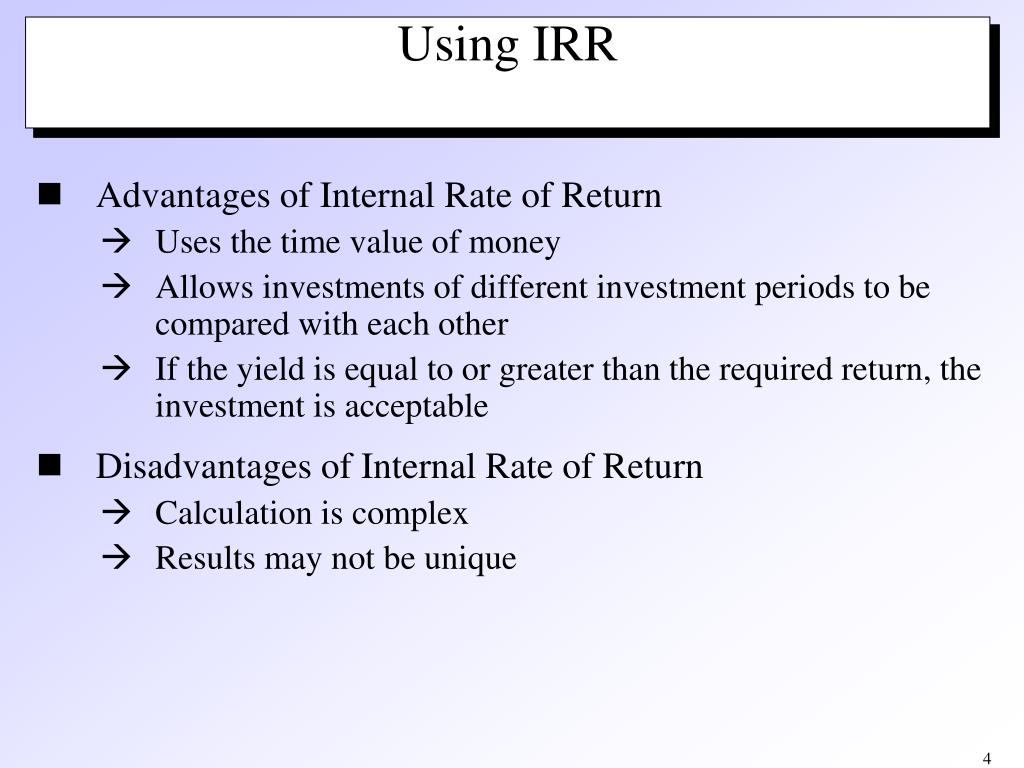 Using IRR

■ Advantages of Internal Rate of Return
→ Uses the time value of money
→ Allows investments of different investment periods to be compared with each other
→ If the yield is equal to or greater than the required return, the investment is acceptable

■ Disadvantages of Internal Rate of Return
→ Calculation is complex
→ Results may not be unique

4